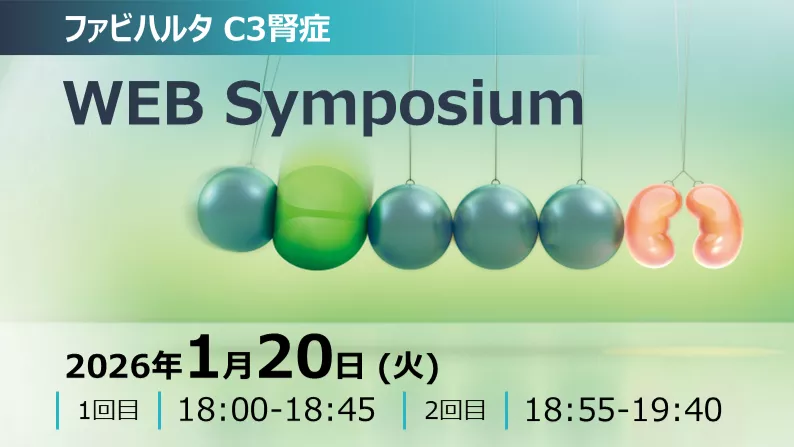 ファビハルタ C3腎症

WEB Symposium

2026年1月20日 (火)

1回目 18:00-18:45 2回目 18:55-19:40